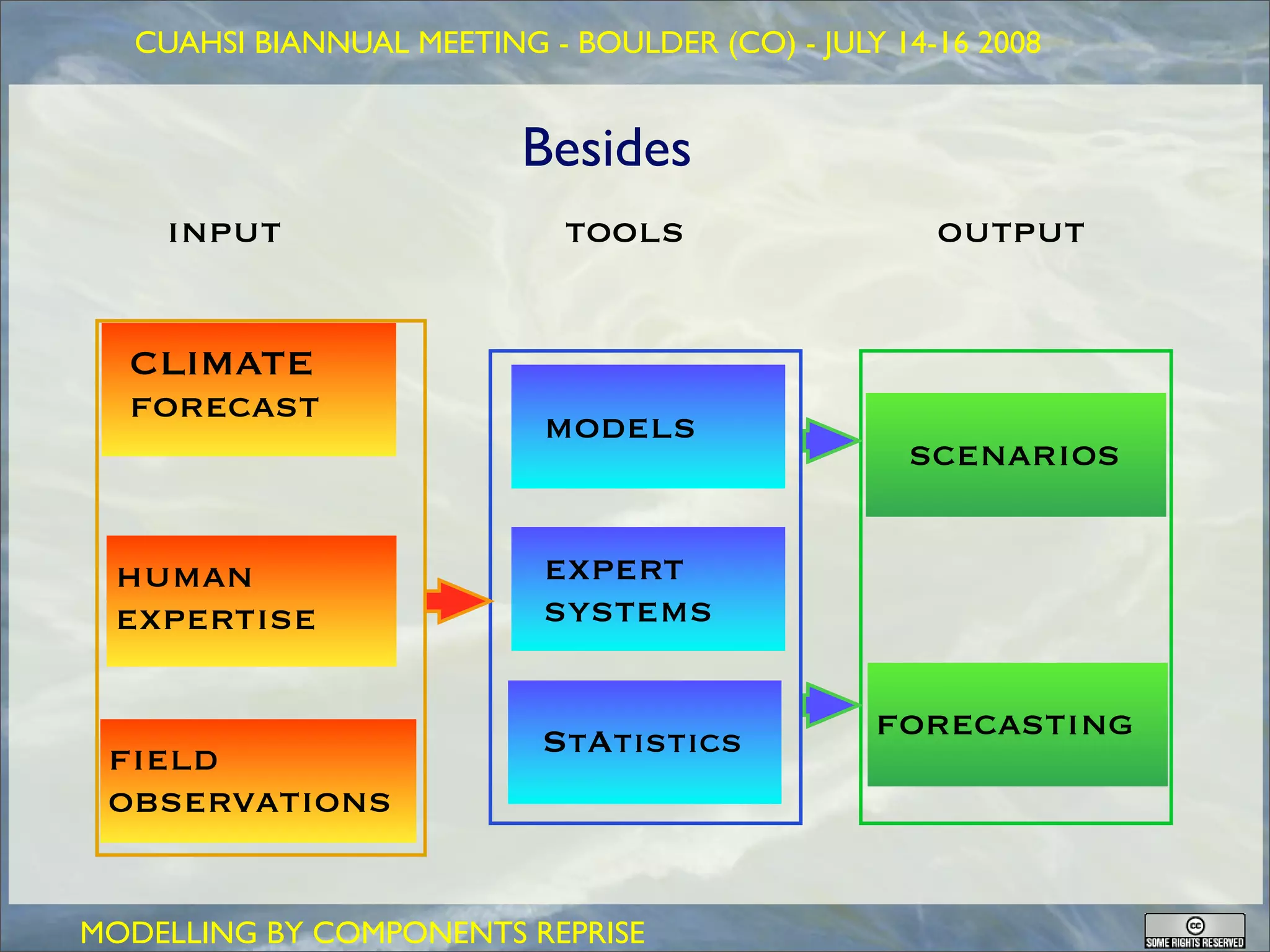 CUAHSI BIANNUAL MEETING - BOULDER (CO) - JULY 14-16 2008

Besides

INPUT

TOOLS

OUTPUT

CLIMATE FORECAST

HUMAN EXPERTISE

FIELD OBSERVATIONS

MODELS

EXPERT SYSTEMS

STATISTICS

SCENARIOS

FORECASTING

MODELLING BY COMPONENTS REPRISE

cc SOME RIGHTS RESERVED